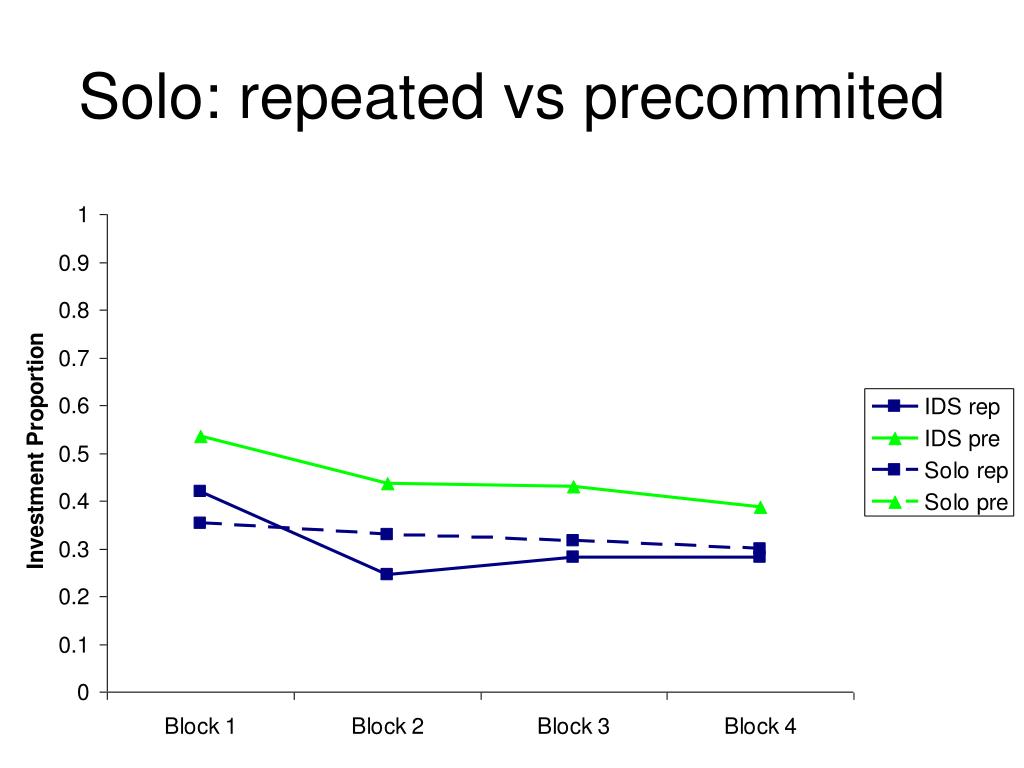 Solo: repeated vs precommited

Investment Proportion

1
0.9
0.8
0.7
0.6
0.5
0.4
0.3
0.2
0.1
0

Block 1
Block 2
Block 3
Block 4

IDS rep
IDS pre
Solo rep
Solo pre